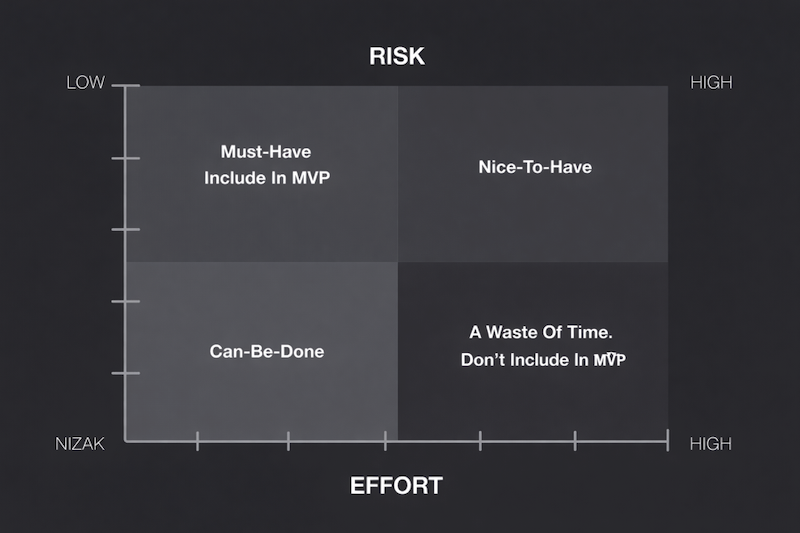 RISK

LOW

HIGH

Must-Have
Include In MVP

Nice-To-Have

Can-Be-Done

A Waste Of Time.
Don't Include In MVP

NIZAK

HIGH

EFFORT